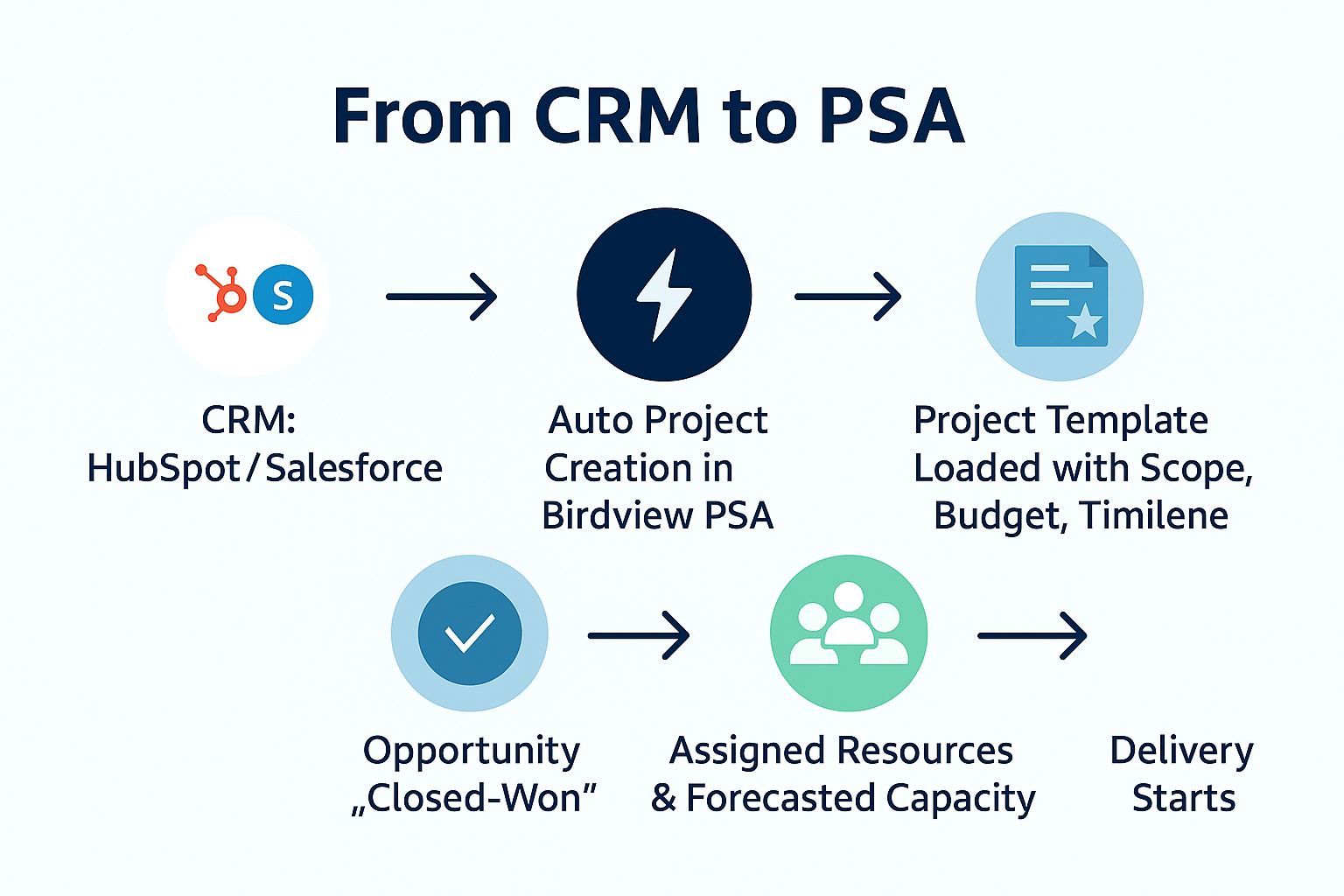 From CRM to PSA

S

CRM: HubSpot / Salesforce

Auto Project Creation in Birdview PSA

Project Template Loaded with Scope, Budget, Timilene

Opportunity „Closed-Won”

Assigned Resources & Forecasted Capacity

Delivery Starts